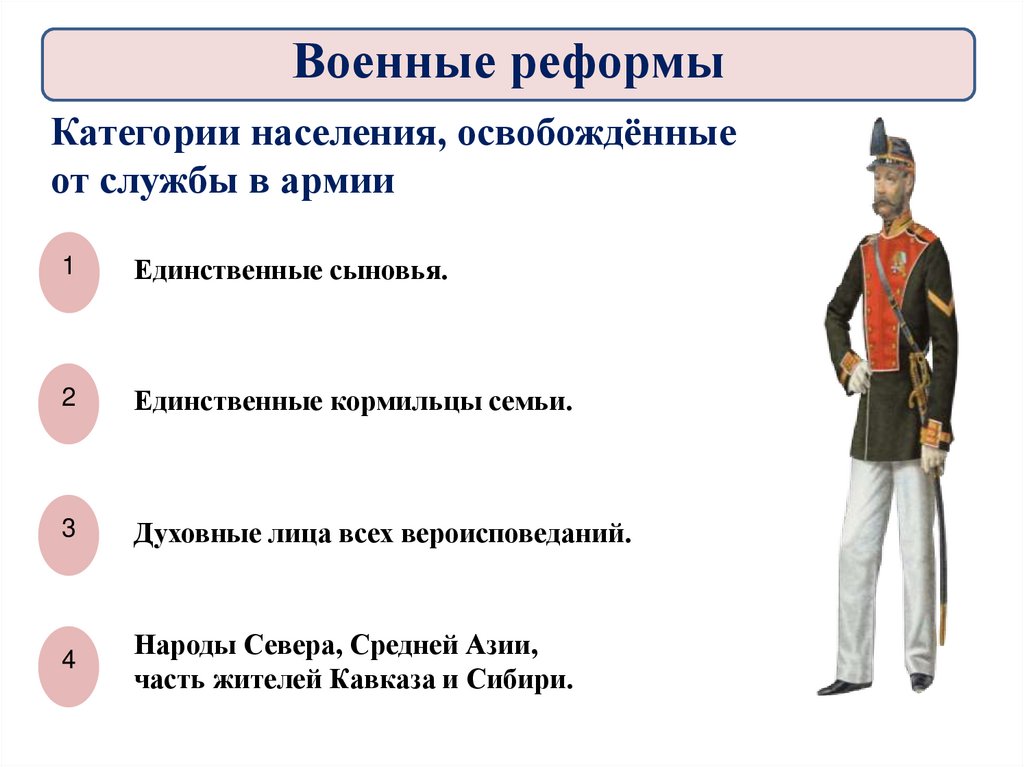 Военные реформы

Категории населения, освобождённые от службы в армии

1

Единственные сыновья.

2

Единственные кормильцы семьи.

3

Духовные лица всех вероисповеданий.

4

Народы Севера, Средней Азии, часть жителей Кавказа и Сибири.